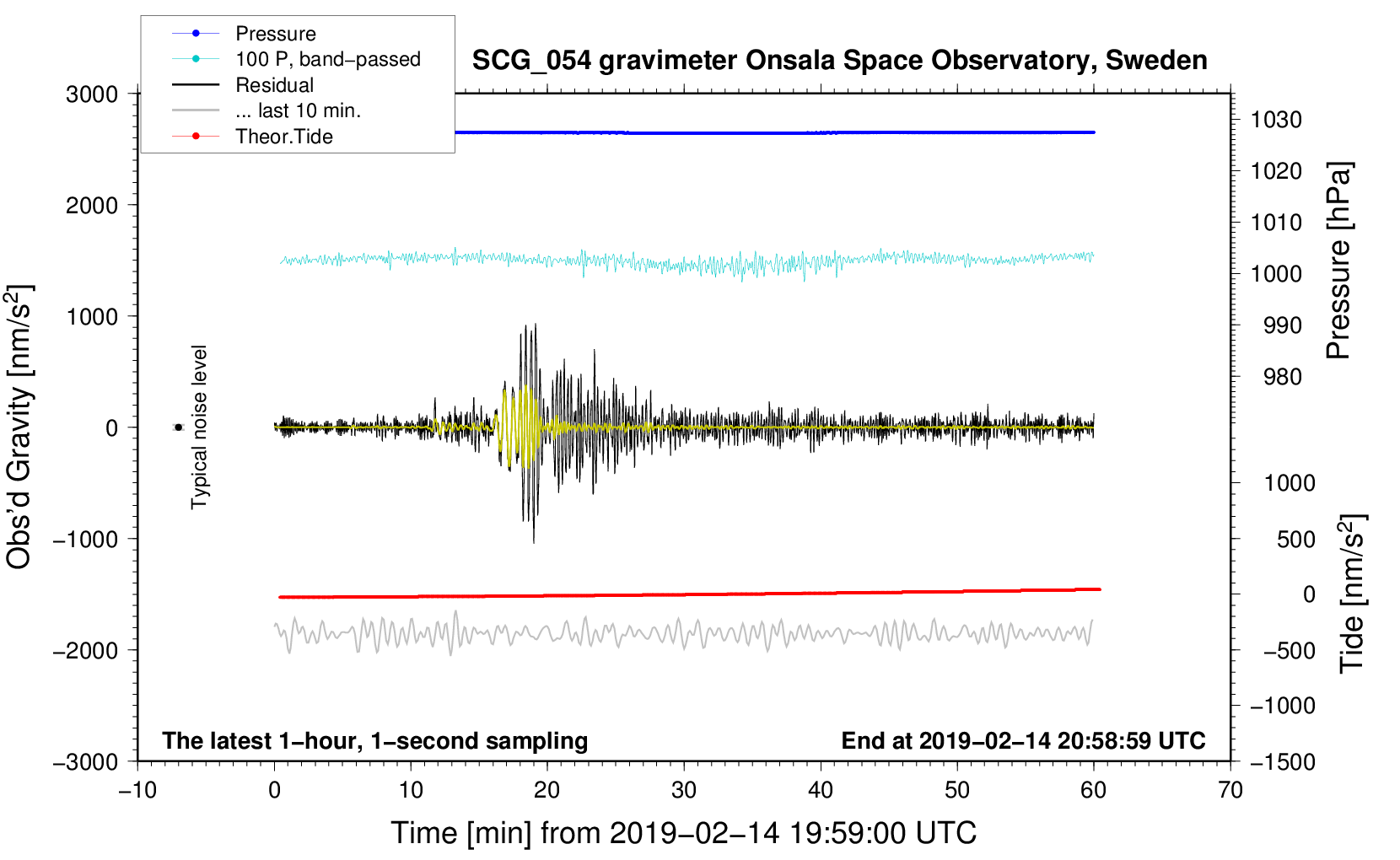 Pressure
100 P, band−passed
Residual
... last 10 min.
Theor.Tide

SCG_054 gravimeter Onsala Space Observatory, Sweden

3000
2000
1000
0
−1000
−2000
−3000

Obs'd Gravity [nm/s$^2$]

Typical noise level

1030
1020
1010
1000
990
980

Pressure [hPa]

1000
500
0
−500
−1000
−1500

Tide [nm/s$^2$]

The latest 1−hour, 1−second sampling

End at 2019−02−14 20:58:59 UTC

−10
0
10
20
30
40
50
60
70

Time [min] from 2019−02−14 19:59:00 UTC